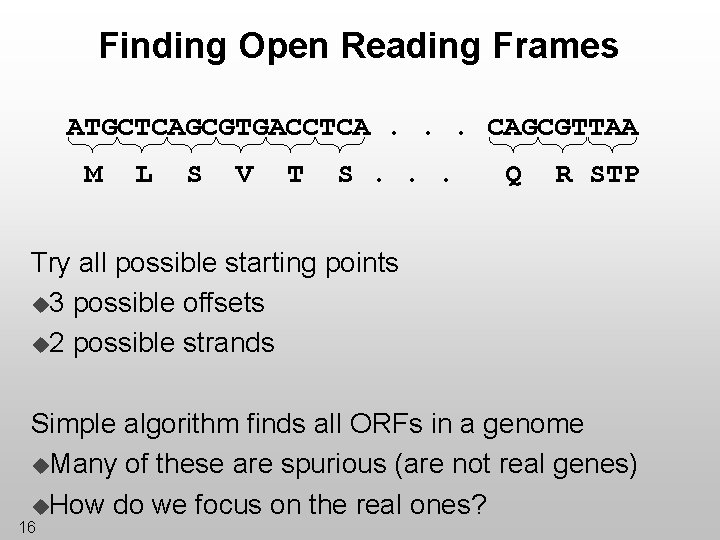 Finding Open Reading Frames

ATGCTCAGCGTGACCTCA . . . CAGCGTTAA

M L S V T S . . . Q R STP

Try all possible starting points
◆3 possible offsets
◆2 possible strands

Simple algorithm finds all ORFs in a genome
◆Many of these are spurious (are not real genes)
◆How do we focus on the real ones?

16